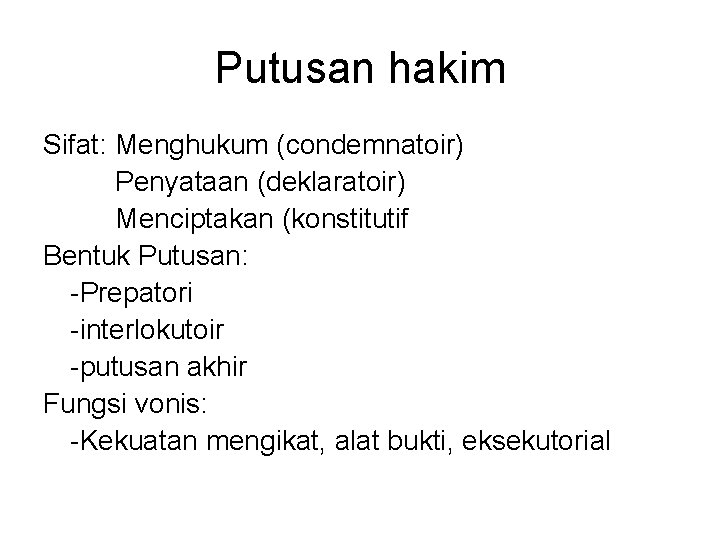 Putusan hakim

Sifat: Menghukum (condemnatoir)
Penyataan (deklaratoir)
Menciptakan (konstitutif

Bentuk Putusan:
-Prepatori
-interlokutoir
-putusan akhir

Fungsi vonis:
-Kekuatan mengikat, alat bukti, eksekutorial